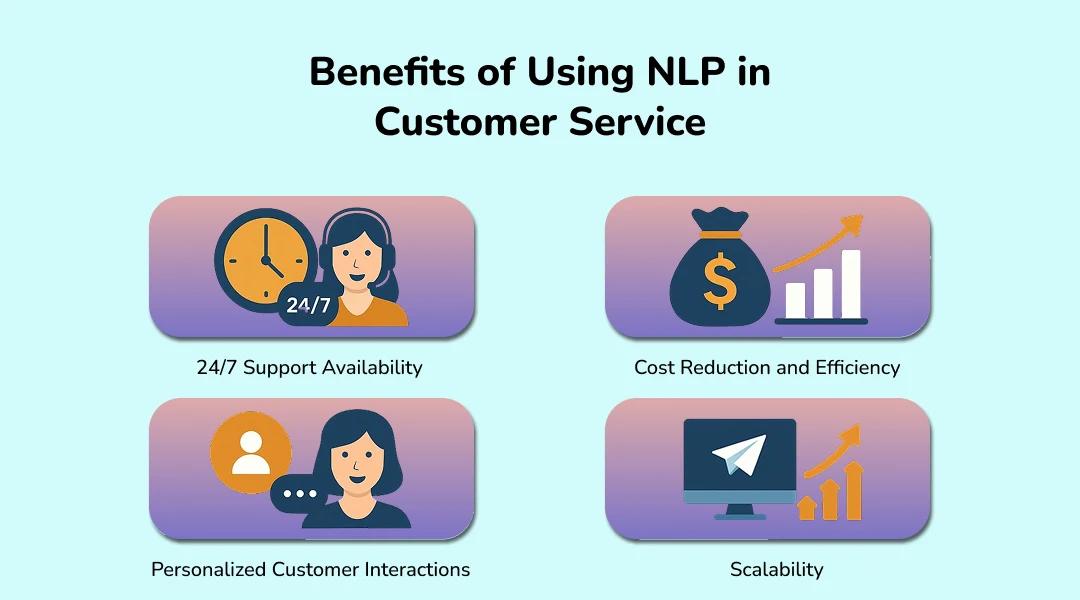 Benefits of Using NLP in Customer Service

24/7

24/7 Support Availability

$

Cost Reduction and Efficiency

Personalized Customer Interactions

Scalability